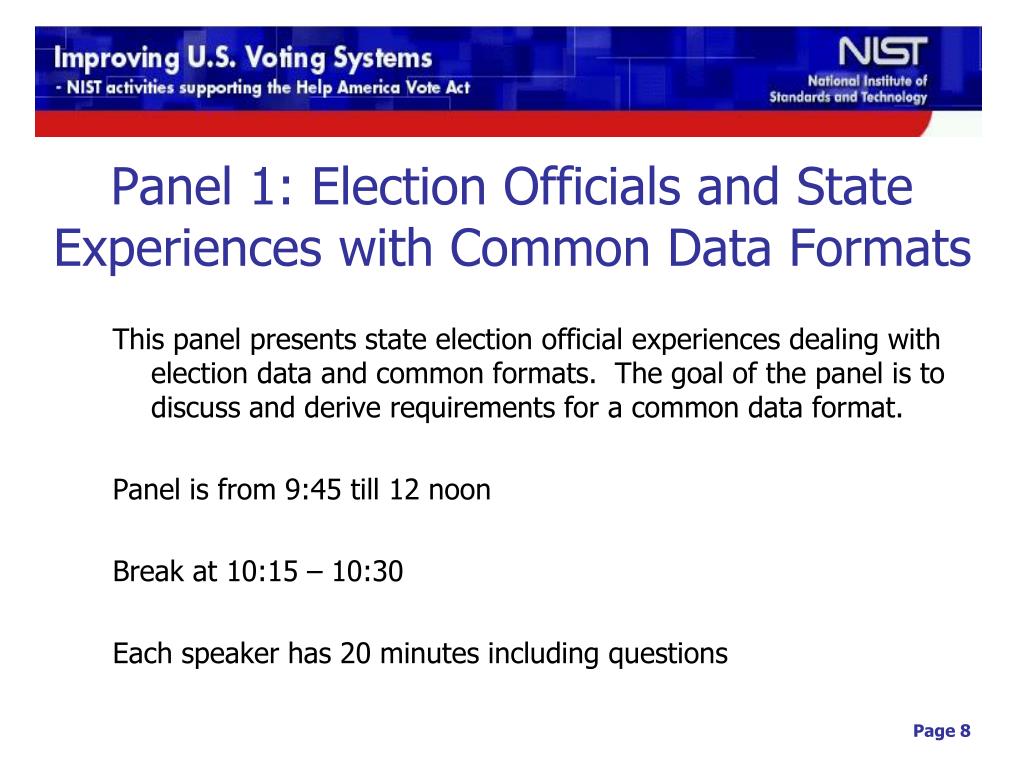 Improving U.S. Voting Systems
- NIST activities supporting the Help America Vote Act

NIST
National Institute of Standards and Technology

Panel 1: Election Officials and State Experiences with Common Data Formats

This panel presents state election official experiences dealing with election data and common formats. The goal of the panel is to discuss and derive requirements for a common data format.

Panel is from 9:45 till 12 noon

Break at 10:15 – 10:30

Each speaker has 20 minutes including questions

Page 8